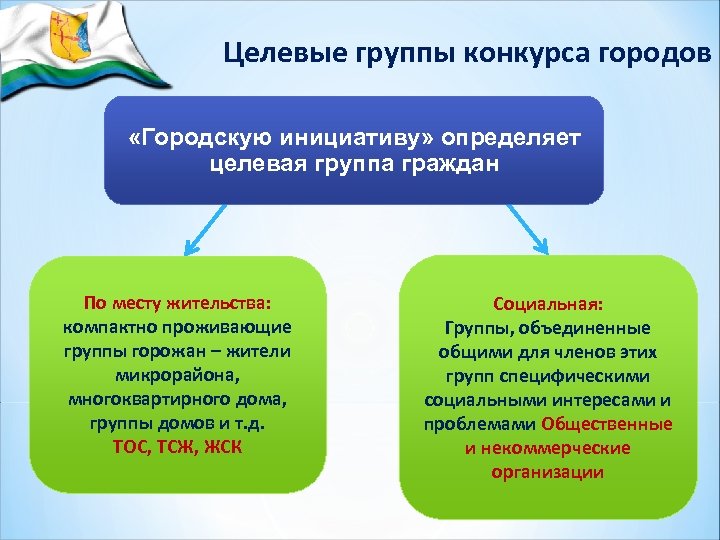 Целевые группы конкурса городов

«Городскую инициативу» определяет целевая группа граждан

По месту жительства:
компактно проживающие группы горожан – жители микрорайона, многоквартирного дома, группы домов и т.д.
ТОС, ТСЖ, ЖСК

Социальная:
Группы, объединенные общими для членов этих групп специфическими социальными интересами и проблемами Общественные и некоммерческие организации